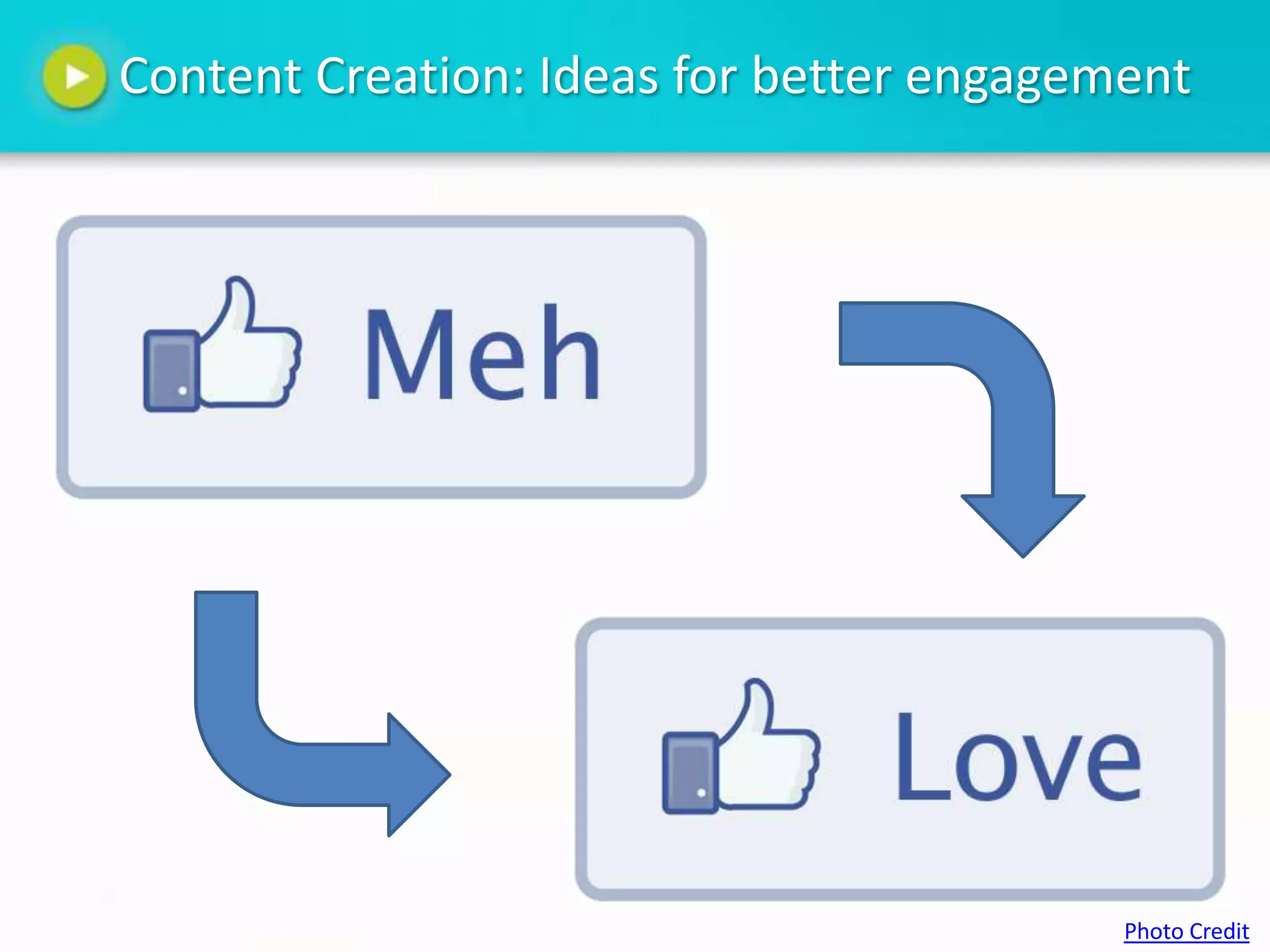 Content Creation: Ideas for better engagement

Meh

Love

Photo Credit